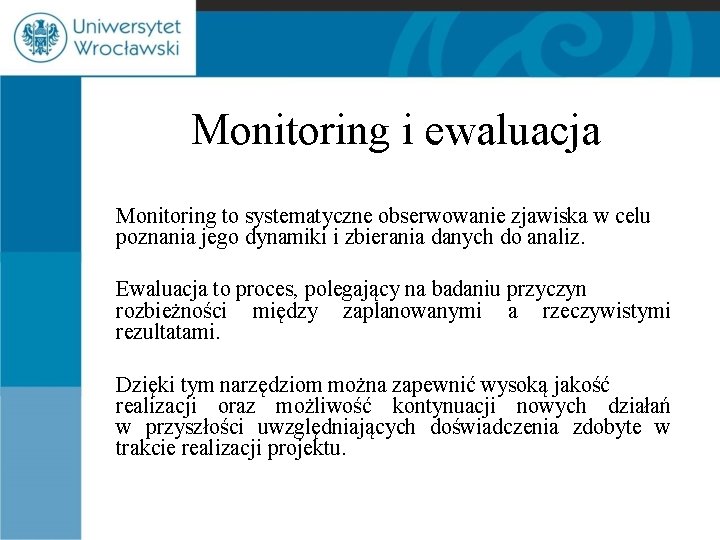 Uniwersytet Wrocławski

Monitoring i ewaluacja

Monitoring to systematyczne obserwowanie zjawiska w celu poznania jego dynamiki i zbierania danych do analiz.

Ewaluacja to proces, polegający na badaniu przyczyn rozbieżności między zaplanowanymi a rzeczywistymi rezultatami.

Dzięki tym narzędziom można zapewnić wysoką jakość realizacji oraz możliwość kontynuacji nowych działań w przyszłości uwzględniających doświadczenia zdobyte w trakcie realizacji projektu.